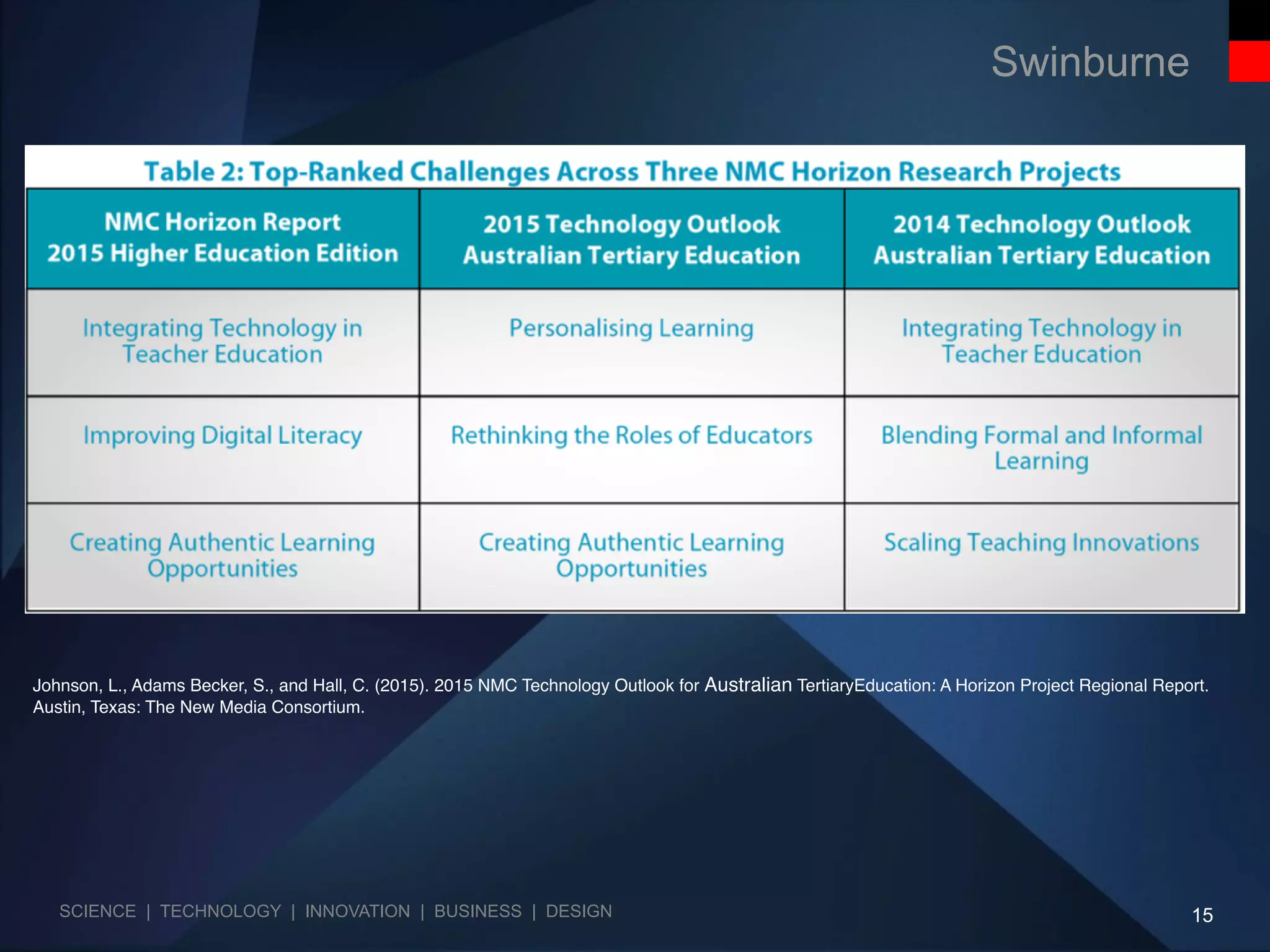 Swinburne

Table 2: Top-Ranked Challenges Across Three NMC Horizon Research Projects

| NMC Horizon Report 2015 Higher Education Edition | 2015 Technology Outlook Australian Tertiary Education | 2014 Technology Outlook Australian Tertiary Education |
|---|---|---|
| Integrating Technology in Teacher Education | Personalising Learning | Integrating Technology in Teacher Education |
| Improving Digital Literacy | Rethinking the Roles of Educators | Blending Formal and Informal Learning |
| Creating Authentic Learning Opportunities | Creating Authentic Learning Opportunities | Scaling Teaching Innovations |

Johnson, L., Adams Becker, S., and Hall, C. (2015). 2015 NMC Technology Outlook for Australian TertiaryEducation: A Horizon Project Regional Report. Austin, Texas: The New Media Consortium.

SCIENCE | TECHNOLOGY | INNOVATION | BUSINESS | DESIGN

15